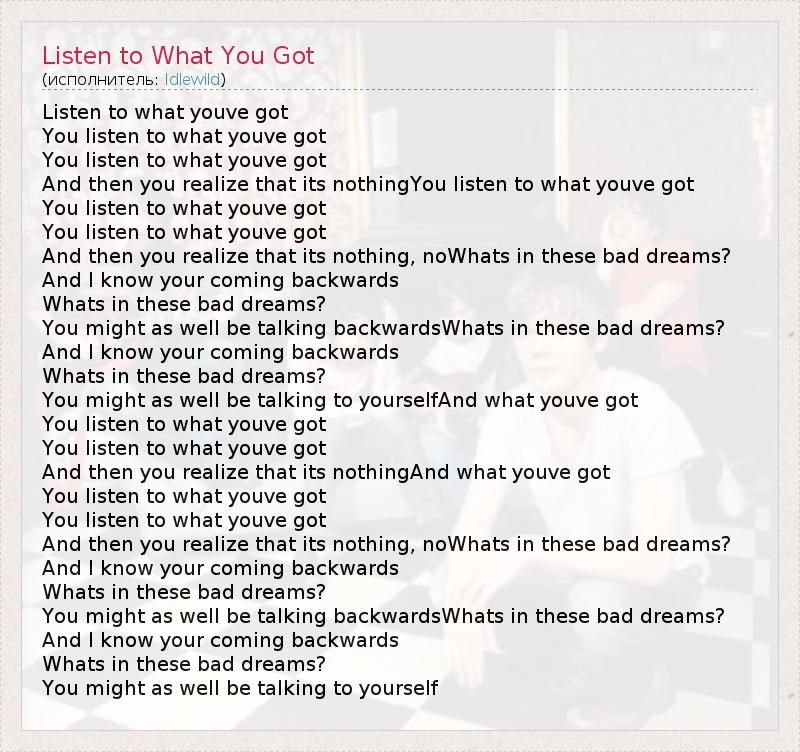 Listen to What You Got
(исполнитель: Idlewild)

Listen to what youve got
You listen to what youve got
You listen to what youve got
And then you realize that its nothingYou listen to what youve got
You listen to what youve got
You listen to what youve got
And then you realize that its nothing, noWhats in these bad dreams?
And I know your coming backwards
Whats in these bad dreams?
You might as well be talking backwardsWhats in these bad dreams?
And I know your coming backwards
Whats in these bad dreams?
You might as well be talking to yourselfAnd what youve got
You listen to what youve got
You listen to what youve got
And then you realize that its nothingAnd what youve got
You listen to what youve got
You listen to what youve got
And then you realize that its nothing, noWhats in these bad dreams?
And I know your coming backwards
Whats in these bad dreams?
You might as well be talking backwardsWhats in these bad dreams?
And I know your coming backwards
Whats in these bad dreams?
You might as well be talking to yourself